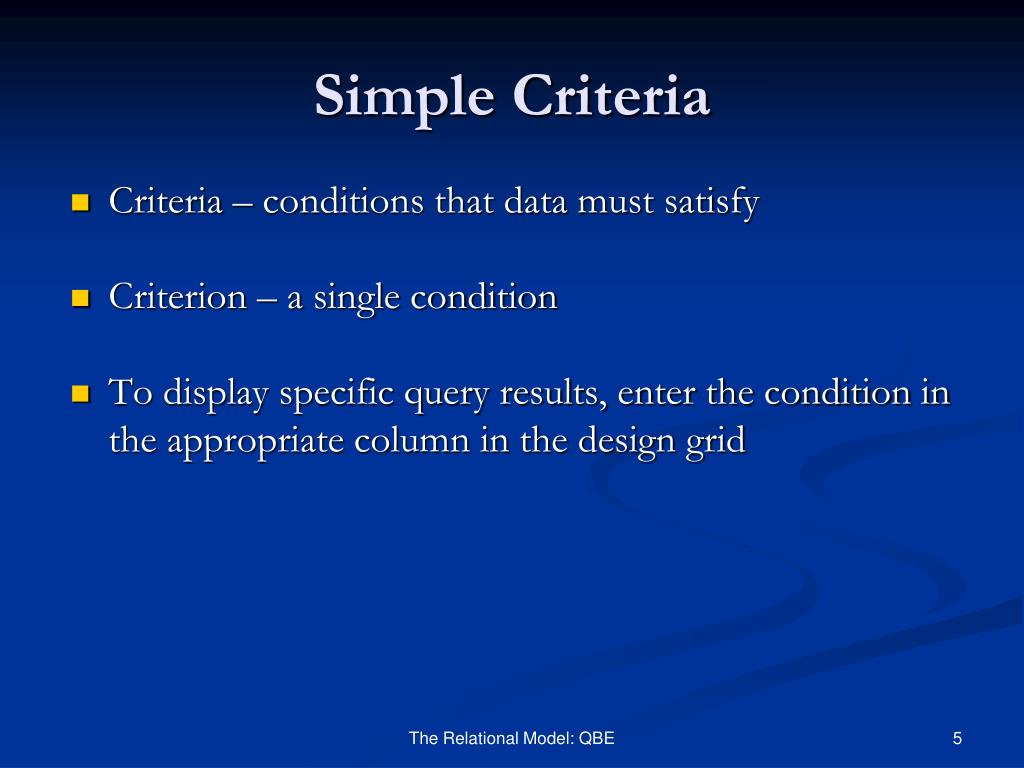 Simple Criteria

Criteria – conditions that data must satisfy

Criterion – a single condition

To display specific query results, enter the condition in the appropriate column in the design grid

The Relational Model: QBE

5